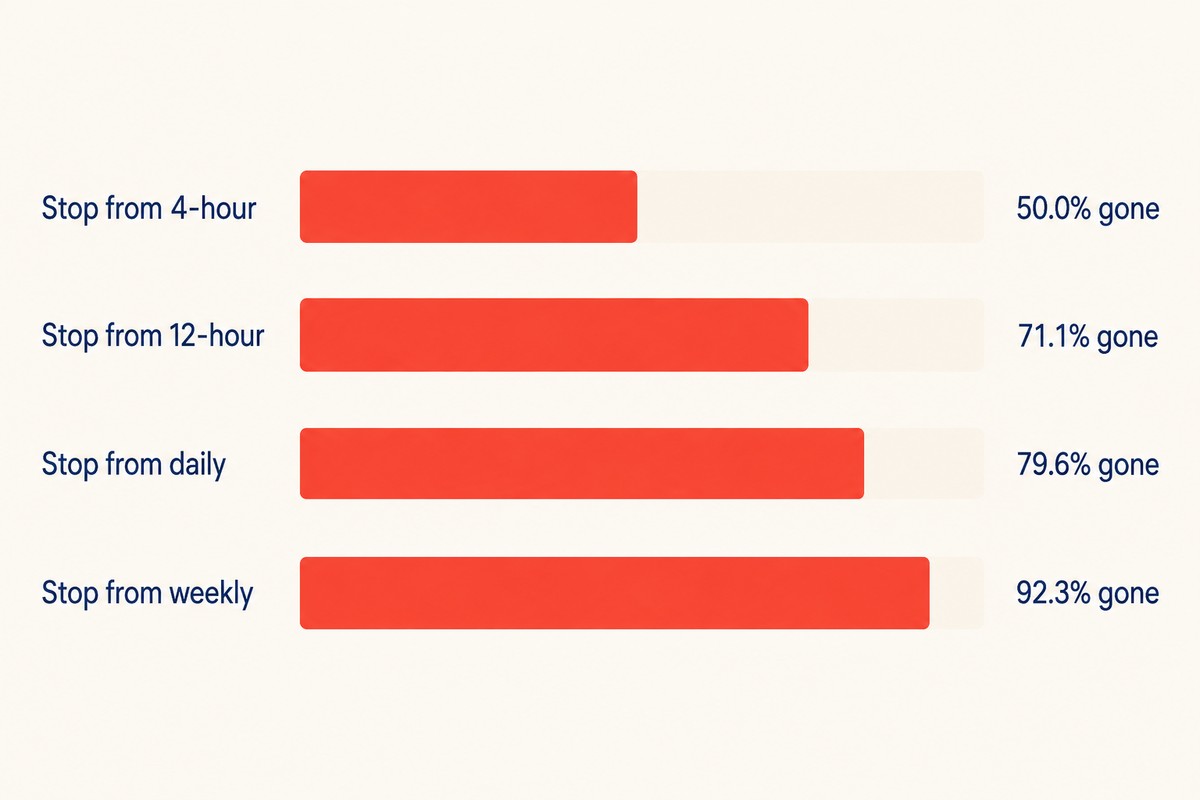 Stop from 4-hour 50.0% gone

Stop from 12-hour 71.1% gone

Stop from daily 79.6% gone

Stop from weekly 92.3% gone